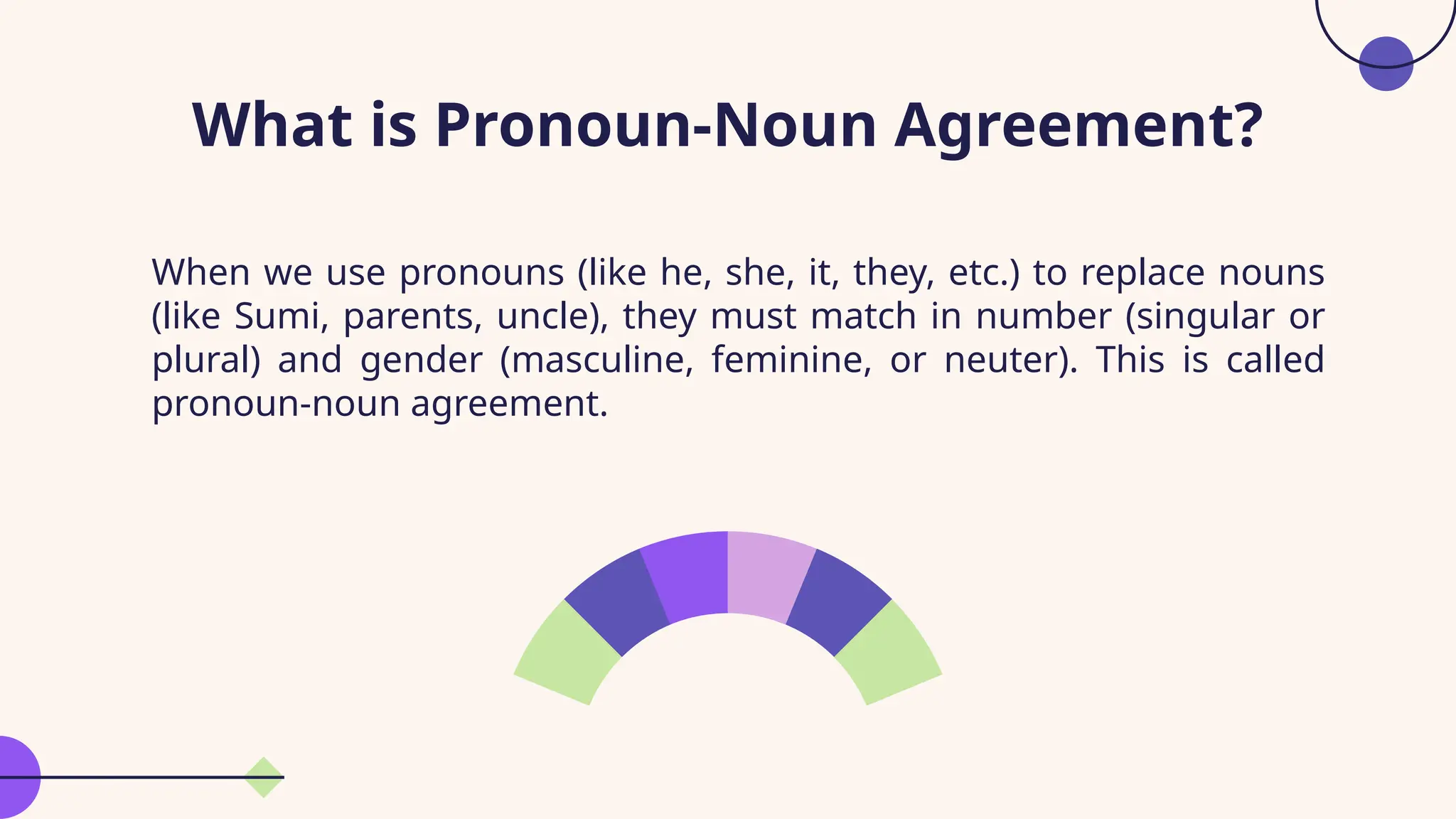 What is Pronoun-Noun Agreement?

When we use pronouns (like he, she, it, they, etc.) to replace nouns (like Sumi, parents, uncle), they must match in number (singular or plural) and gender (masculine, feminine, or neuter). This is called pronoun-noun agreement.